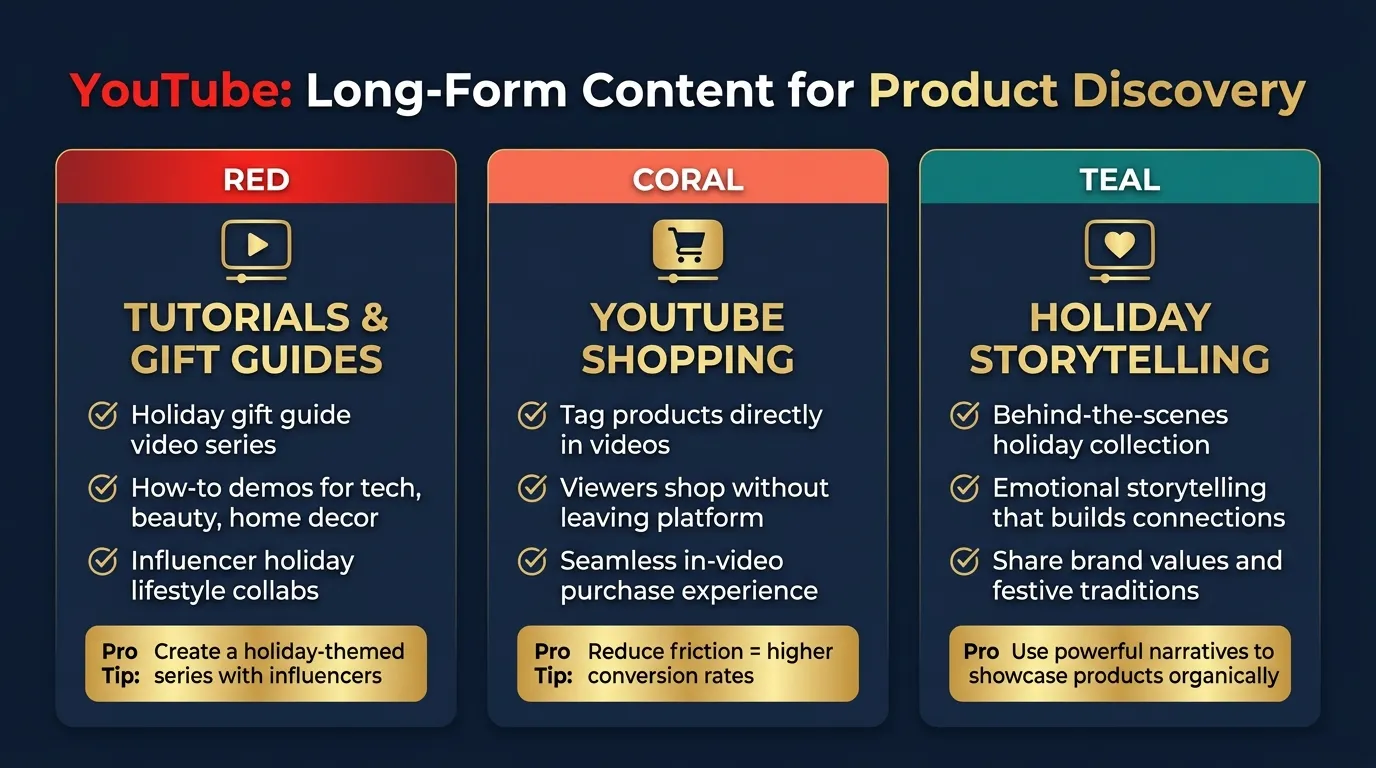 YouTube: Long-Form Content for Product Discovery

RED

TUTORIALS & GIFT GUIDES

Holiday gift guide video series

How-to demos for tech, beauty, home decor

Influencer holiday lifestyle collabs

Pro Tip: Create a holiday-themed series with influencers

CORAL

YOUTUBE SHOPPING

Tag products directly in videos

Viewers shop without leaving platform

Seamless in-video purchase experience

Pro Tip: Reduce friction = higher conversion rates

TEAL

HOLIDAY STORYTELLING

Behind-the-scenes holiday collection

Emotional storytelling that builds connections

Share brand values and festive traditions

Pro Use powerful narratives to showcase products organically